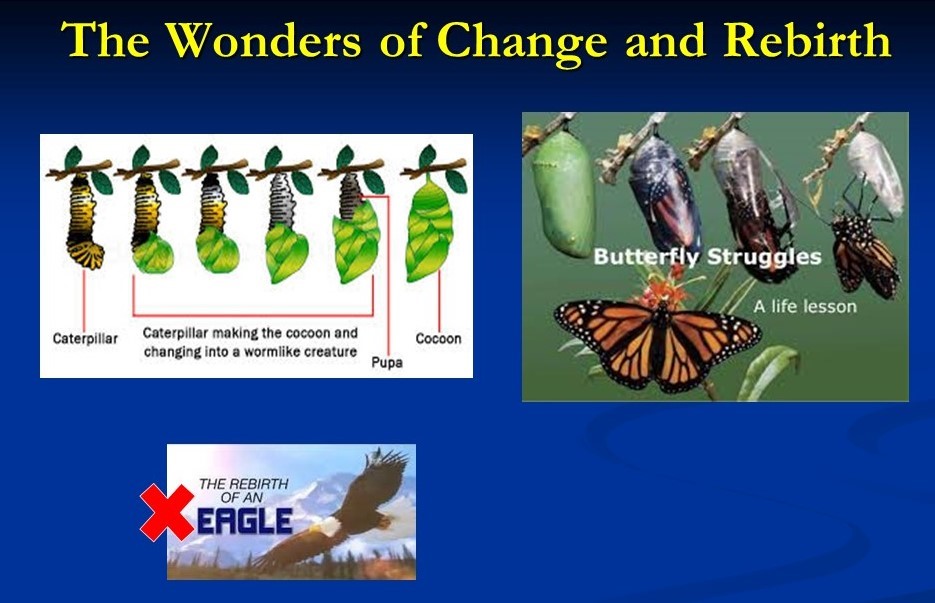 The Wonders of Change and Rebirth

Caterpillar

Caterpillar making the cocoon and changing into a wormlike creature

Pupa

Cocoon

Butterfly Struggles

A life lesson

THE REBIRTH OF AN EAGLE